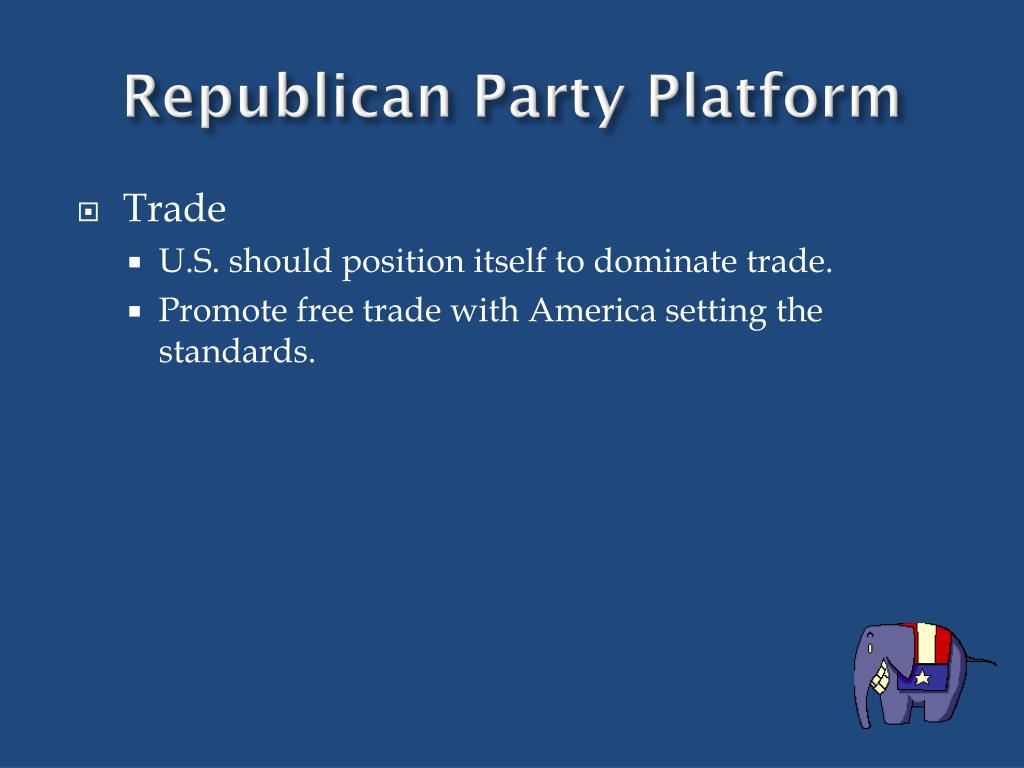 Republican Party Platform

Trade

U.S. should position itself to dominate trade.

Promote free trade with America setting the standards.